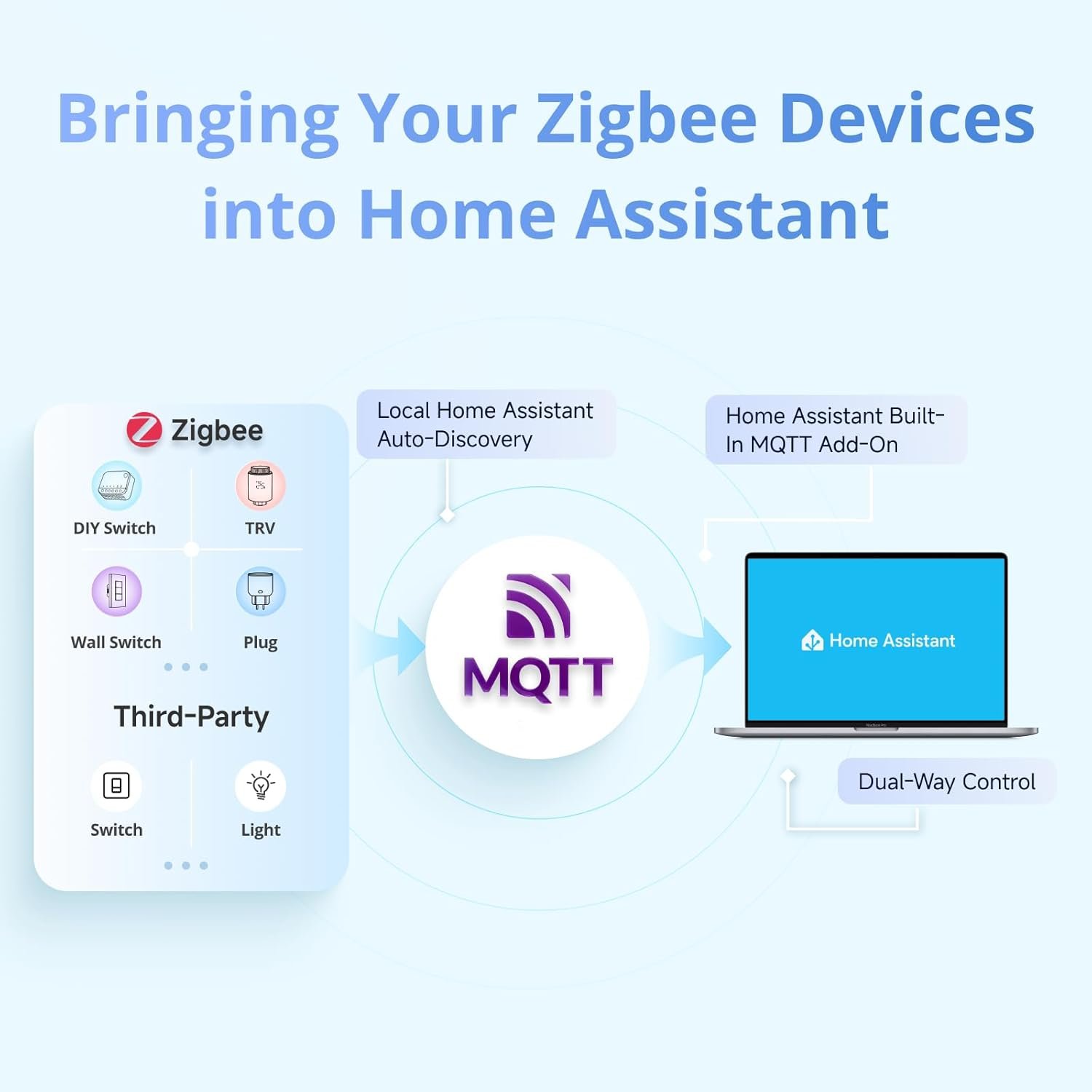 Bringing Your Zigbee Devices into Home Assistant

Zigbee

DIY Switch

TRV

Wall Switch

Plug

Third-Party

Switch

Light

Local Home Assistant Auto-Discovery

MQTT

Home Assistant Built-In MQTT Add-On

Home Assistant

Dual-Way Control